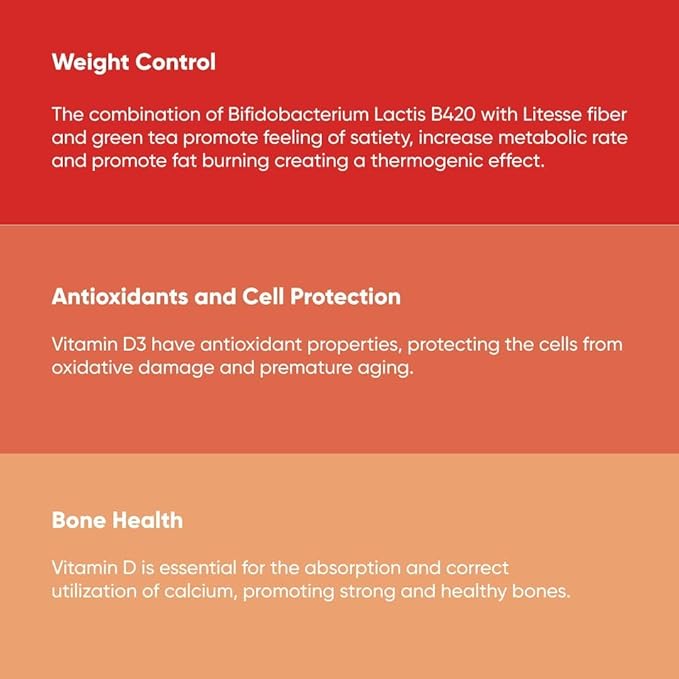 Weight Control

The combination of Bifidobacterium Lactis B420 with Litesse fiber and green tea promote feeling of satiety, increase metabolic rate and promote fat burning creating a thermogenic effect.

Antioxidants and Cell Protection

Vitamin D3 have antioxidant properties, protecting the cells from oxidative damage and premature aging.

Bone Health

Vitamin D is essential for the absorption and correct utilization of calcium, promoting strong and healthy bones.